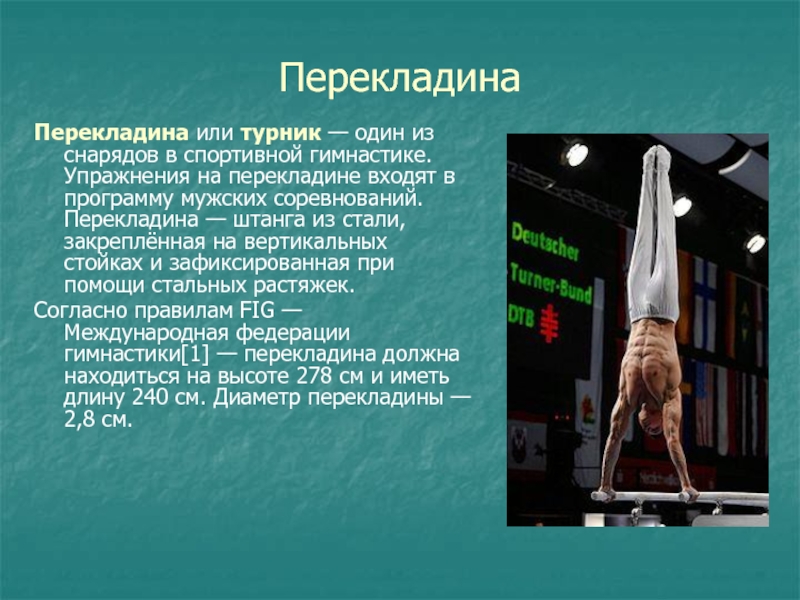 Перекладина

Перекладина или турник — один из снарядов в спортивной гимнастике. Упражнения на перекладине входят в программу мужских соревнований. Перекладина — штанга из стали, закреплённая на вертикальных стойках и зафиксированная при помощи стальных растяжек.

Согласно правилам FIG — Международная федерации гимнастики[1] — перекладина должна находиться на высоте 278 см и иметь длину 240 см. Диаметр перекладины — 2,8 см.

Deutscher
Turner-Bund
DTB